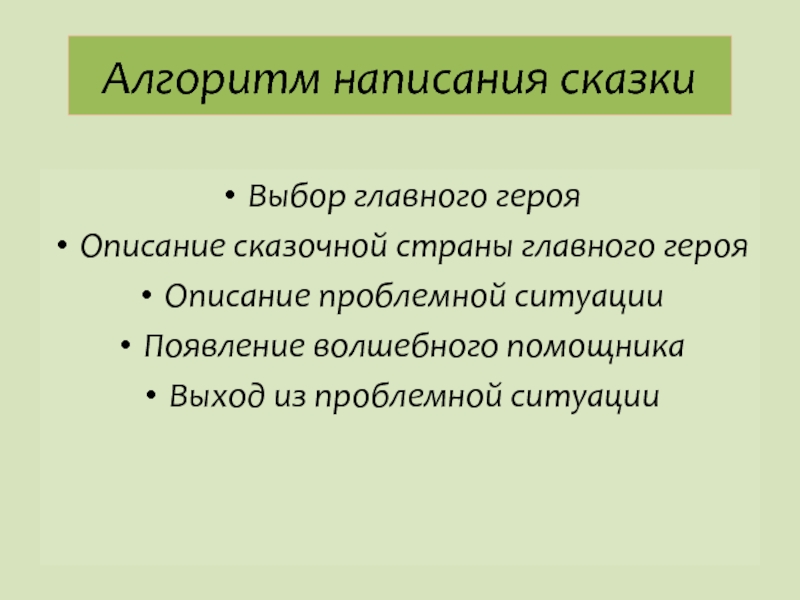 Алгоритм написания сказки

• Выбор главного героя
• Описание сказочной страны главного героя
• Описание проблемной ситуации
• Появление волшебного помощника
• Выход из проблемной ситуации